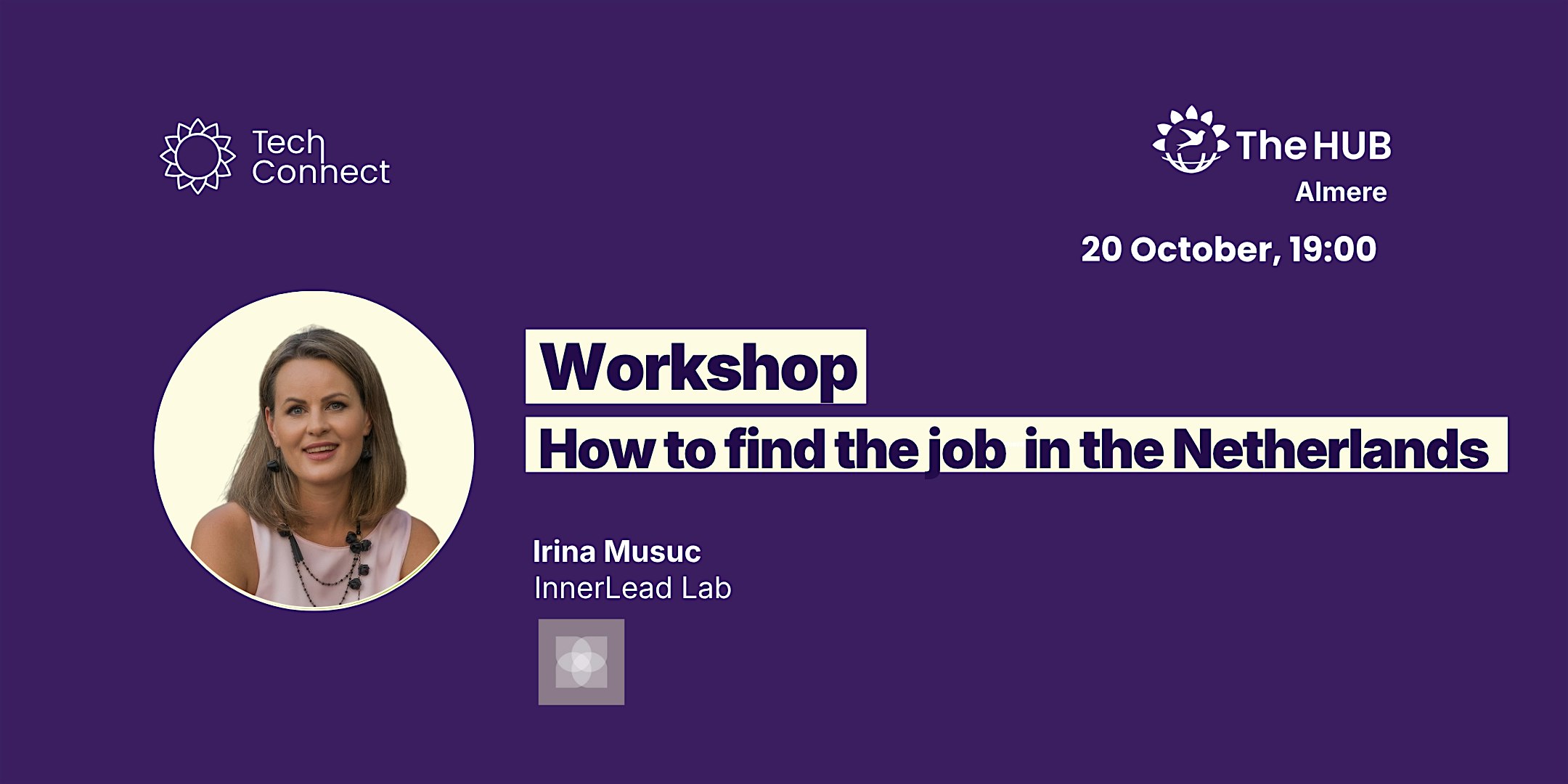 Tech Connect

The HUB
Almere

20 October, 19:00

Workshop

How to find the job in the Netherlands

Irina Musuc
InnerLead Lab